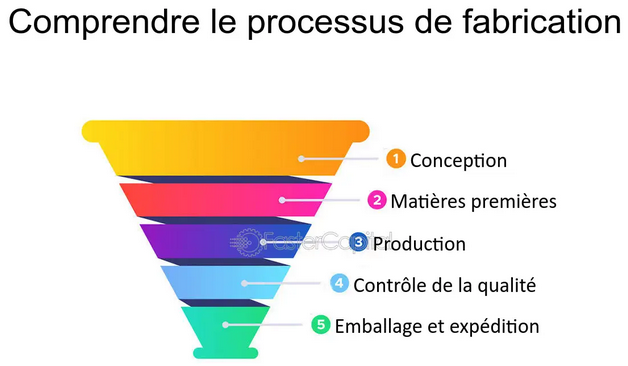 Comprendre le processus de fabrication

1 Conception

2 Matières premières

3 Production

4 Contrôle de la qualité

5 Emballage et expédition

FasterCapital